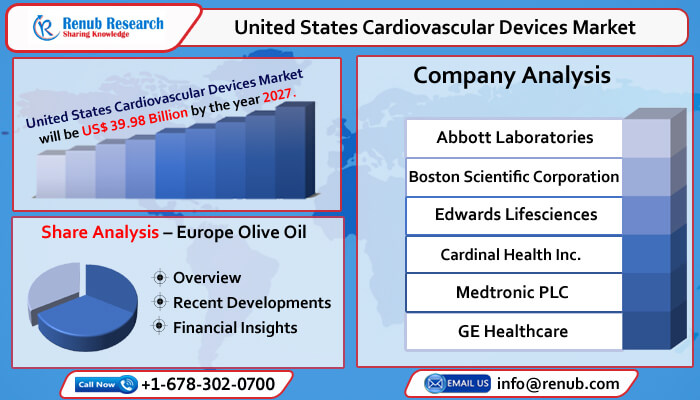 Renub Research
Sharing Knowledge

United States Cardiovascular Devices Market

United States Cardiovascular Devices Market will be US$ 39.98 Billion by the year 2027.

Share Analysis – Europe Olive Oil

Overview
Recent Developments
Financial Insights

Company Analysis

Abbott Laboratories
Boston Scientific Corporation
Edwards Lifesciences
Cardinal Health Inc.
Medtronic PLC
GE Healthcare

Call Now +1-678-302-0700

EMAIL US info@renub.com